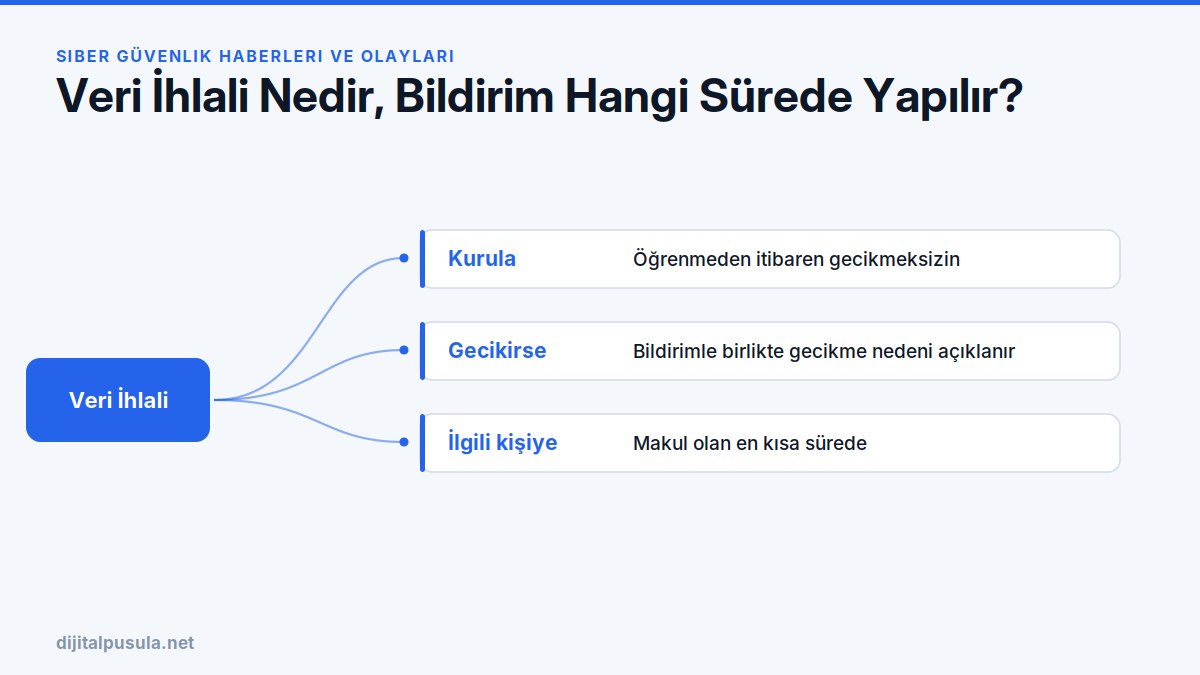 SIBER GÜVENLIK HABERLERI VE OLAYLARI

Veri İhlali Nedir, Bildirim Hangi Sürede Yapılır?

Veri İhlali

Kurula Öğrenmeden itibaren gecikmeksizin

Gecikirse Bildirimle birlikte gecikme nedeni açıklanır

İlgili kişiye Makul olan en kısa sürede

dijitalpusula.net